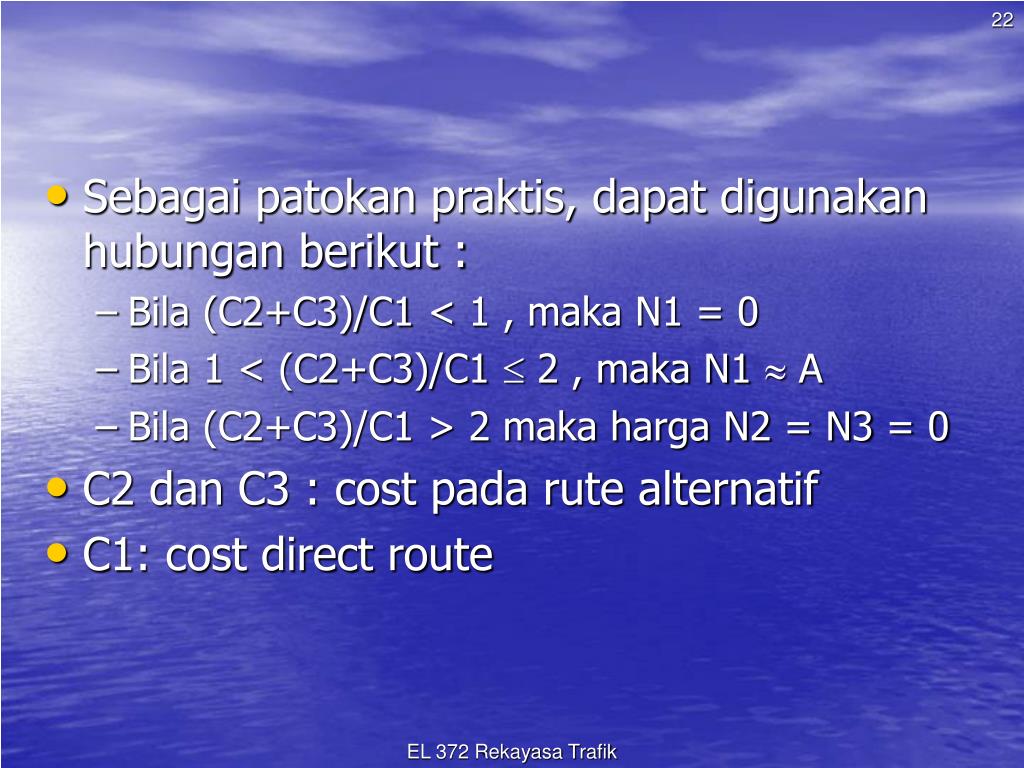 22

• Sebagai patokan praktis, dapat digunakan hubungan berikut :
– Bila (C2+C3)/C1 < 1 , maka N1 = 0
– Bila 1 < (C2+C3)/C1 $\leq$ 2 , maka N1 $\approx$ A
– Bila (C2+C3)/C1 > 2 maka harga N2 = N3 = 0
• C2 dan C3 : cost pada rute alternatif
• C1: cost direct route

EL 372 Rekayasa Trafik